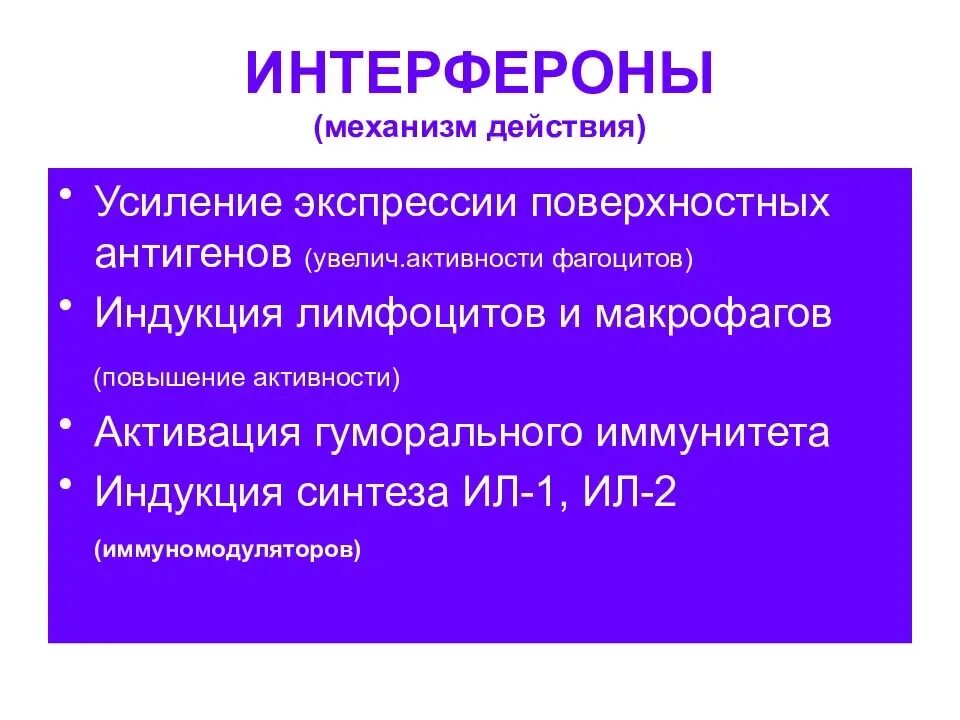 ИНТЕРФЕРОНЫ
(механизм действия)

• Усиление экспрессии поверхностных антигенов (увелич.активности фагоцитов)
• Индукция лимфоцитов и макрофагов (повышение активности)
• Активация гуморального иммунитета
• Индукция синтеза ИЛ-1, ИЛ-2 (иммуномодуляторов)